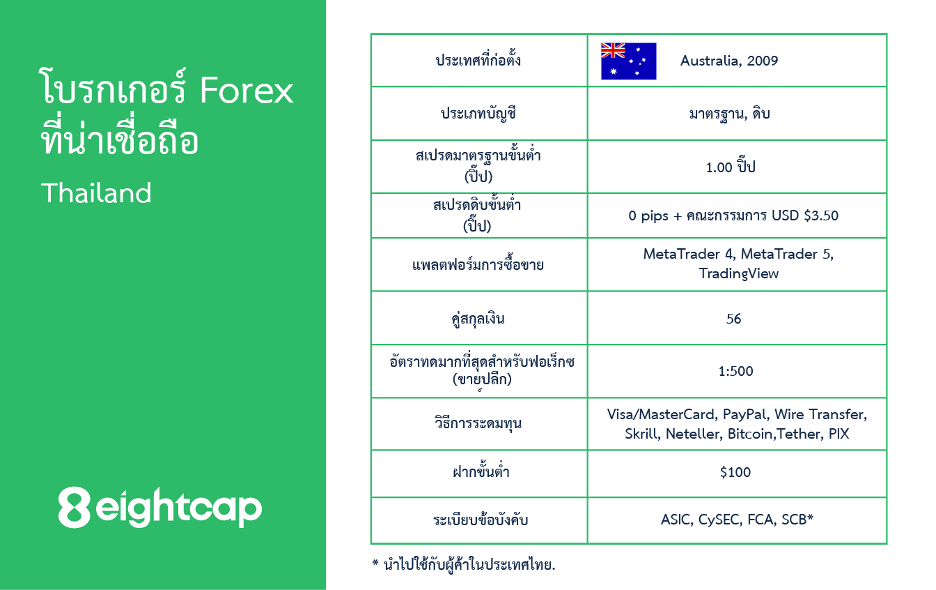 โบรกเกอร์ Forex ที่น่าเชื่อถือ

Thailand

8 eightcap

| ประเทศที่ก่อตั้ง | Australia, 2009 |
|---|---|
| ประเภทบัญชี | มาตรฐาน, ดิบ |
| สเปรดมาตรฐานขั้นต่ำ (ปิ๊ป) | 1.00 ปิ๊ป |
| สเปรดดิบขั้นต่ำ (ปิ๊ป) | 0 pips + คณะกรรมการ USD $3.50 |
| แพลตฟอร์มการซื้อขาย | MetaTrader 4, MetaTrader 5, TradingView |
| คู่สกุลเงิน | 56 |
| อัตราทดมากที่สุดสำหรับฟอเร็กซ (ขายปลีก) | 1:500 |
| วิธีการระดมทุน | Visa/MasterCard, PayPal, Wire Transfer, Skrill, Neteller, Bitcoin,Tether, PIX |
| ฝากขั้นต่ำ | $100 |
| ระเบียบข้อบังคับ | ASIC, CySEC, FCA, SCB* |

* นำไปใช้กับผู้ค้าในประเทศไทย.